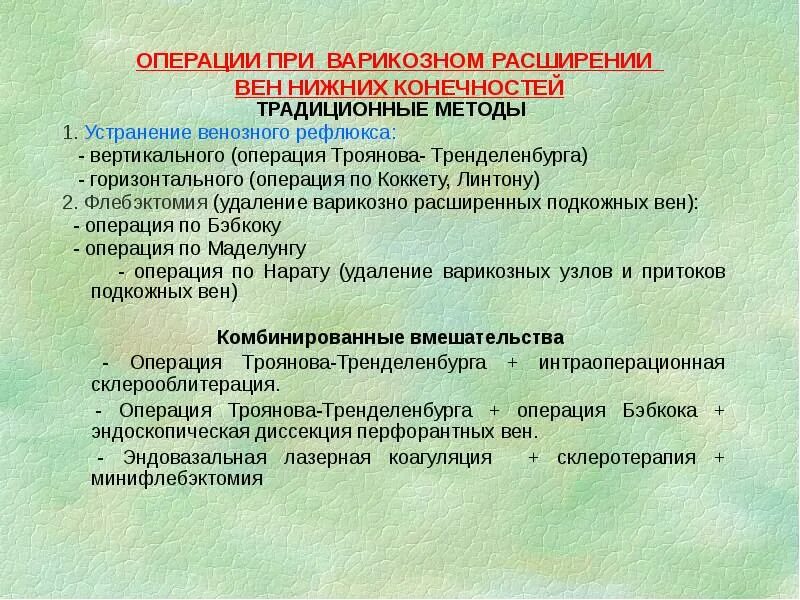 ОПЕРАЦИИ ПРИ ВАРИКОЗНОМ РАСШИРЕНИИ ВЕН НИЖНИХ КОНЕЧНОСТЕЙ
ТРАДИЦИОННЫЕ МЕТОДЫ

1. Устранение венозного рефлюкса:
- вертикального (операция Троянова- Тренделенбурга)
- горизонтального (операция по Коккету, Линтону)
2. Флебэктомия (удаление варикозно расширенных подкожных вен):
- операция по Бэбкоку
- операция по Маделунгу
- операция по Нарату (удаление варикозных узлов и притоков подкожных вен)

Комбинированные вмешательства
- Операция Троянова-Тренделенбурга + интраоперационная склерооблитерация.
- Операция Троянова-Тренделенбурга + операция Бэбкока + эндоскопическая диссекция перфорантных вен.
- Эндовазальная лазерная коагуляция + склеротерапия + минифлебэктомия